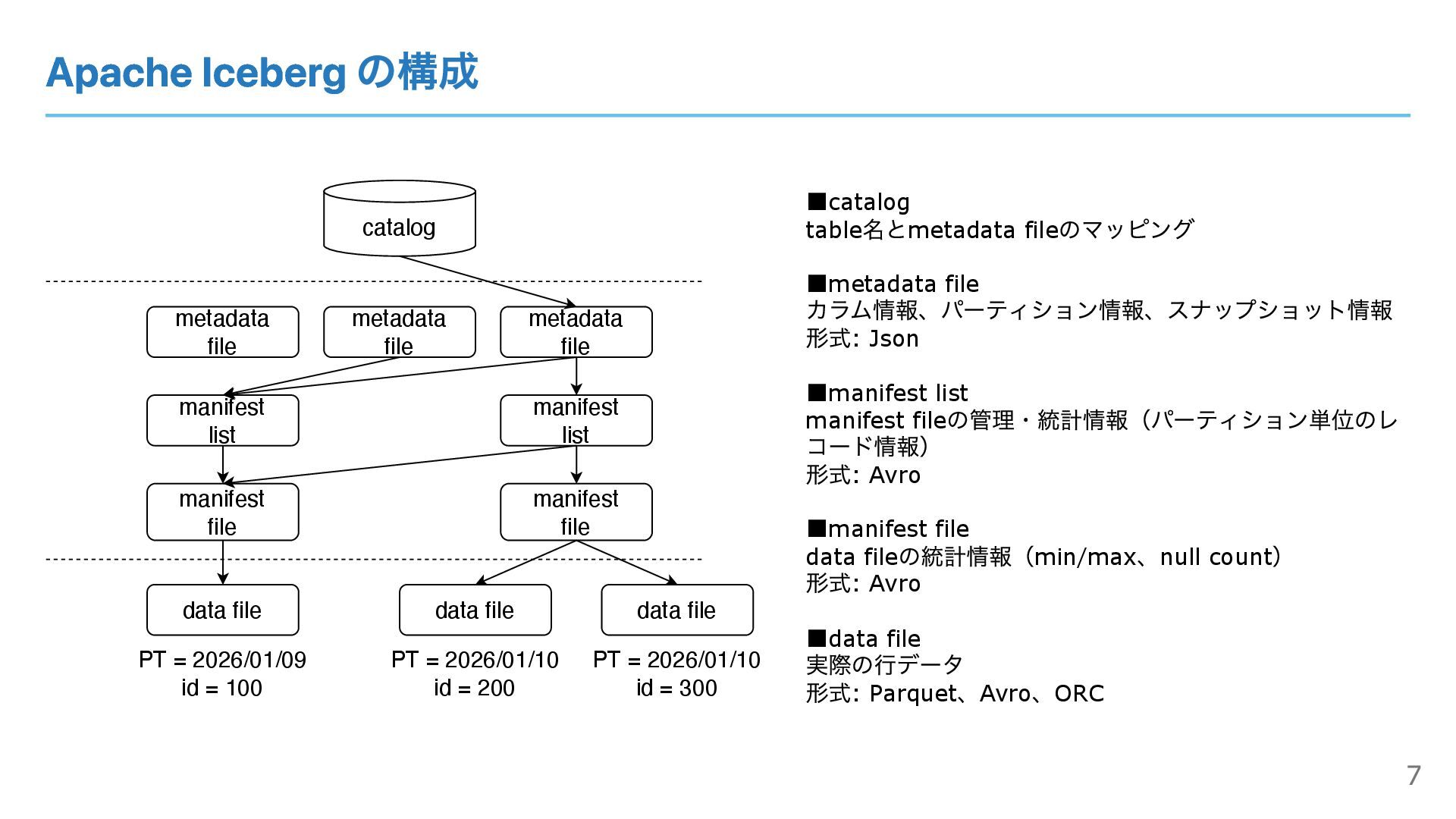 Apache Iceberg の構成

catalog

metadata file

metadata file

metadata file

manifest list

manifest list

manifest file

manifest file

data file

data file

data file

PT = 2026/01/09
id = 100

PT = 2026/01/10
id = 200

PT = 2026/01/10
id = 300

■catalog
table名とmetadata fileのマッピング

■metadata file
カラム情報、パーティション情報、スナップショット情報
形式: Json

■manifest list
manifest fileの管理・統計情報（パーティション単位のレコード情報）
形式: Avro

■manifest file
data fileの統計情報（min/max、null count）
形式: Avro

■data file
実際の行データ
形式: Parquet、Avro、ORC

7